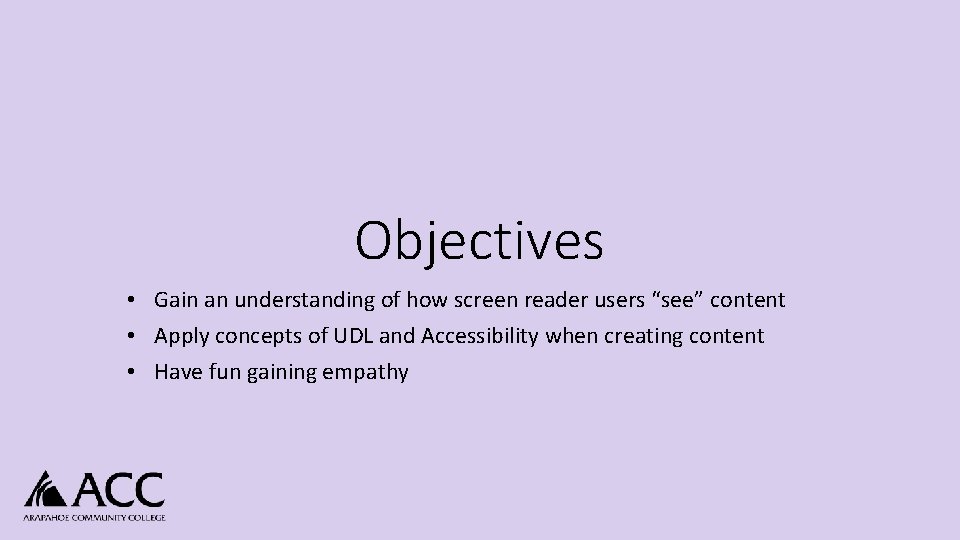 Objectives

• Gain an understanding of how screen reader users “see” content
• Apply concepts of UDL and Accessibility when creating content
• Have fun gaining empathy

ACC
ARAPAHOE COMMUNITY COLLEGE